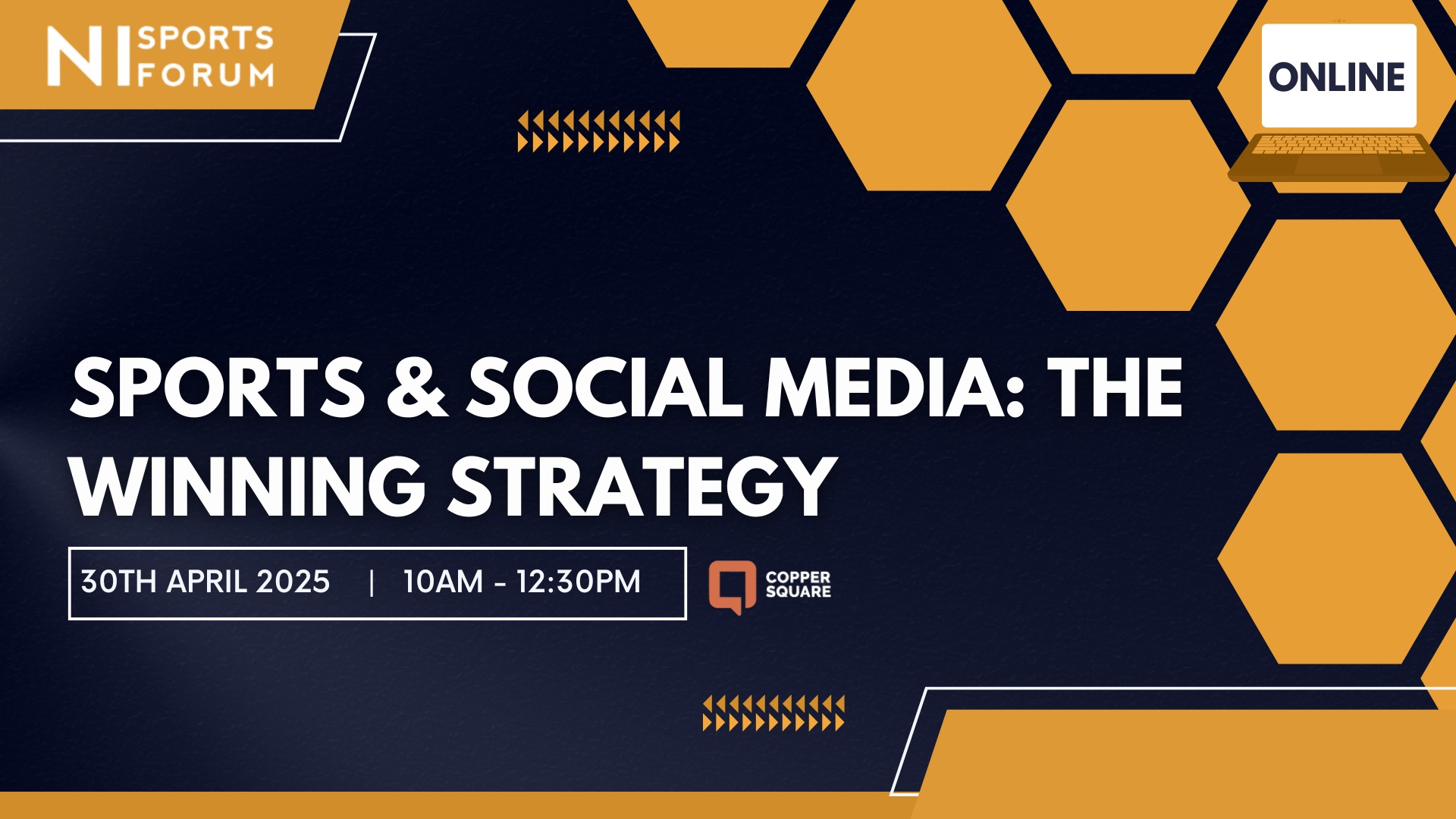 NI SPORTS FORUM

ONLINE

SPORTS & SOCIAL MEDIA: THE WINNING STRATEGY

30TH APRIL 2025 | 10AM - 12:30PM

COPPER SQUARE